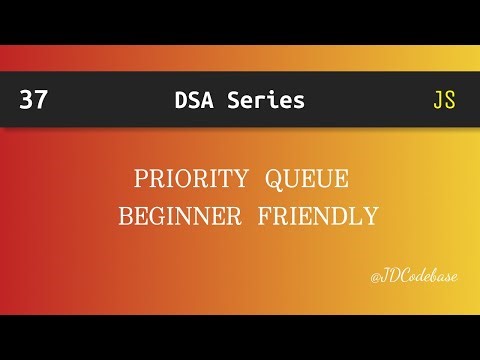 37 DSA Series JS

PRIORITY QUEUE
BEGINNER FRIENDLY

@JDCodebase